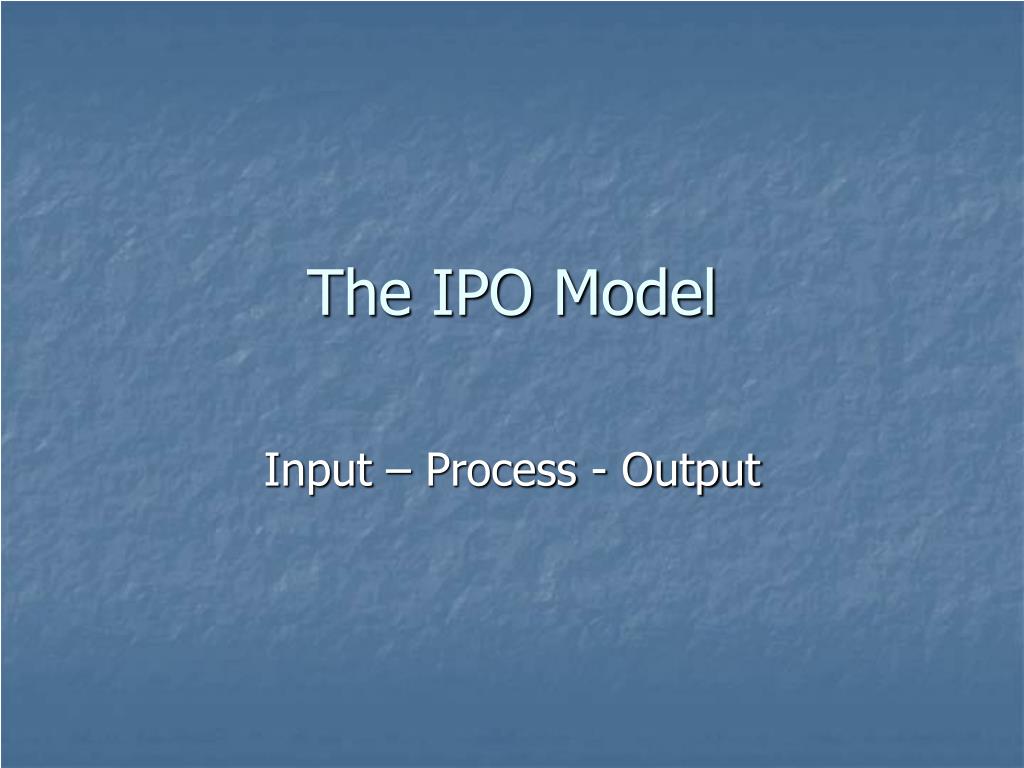 The IPO Model

Input – Process - Output